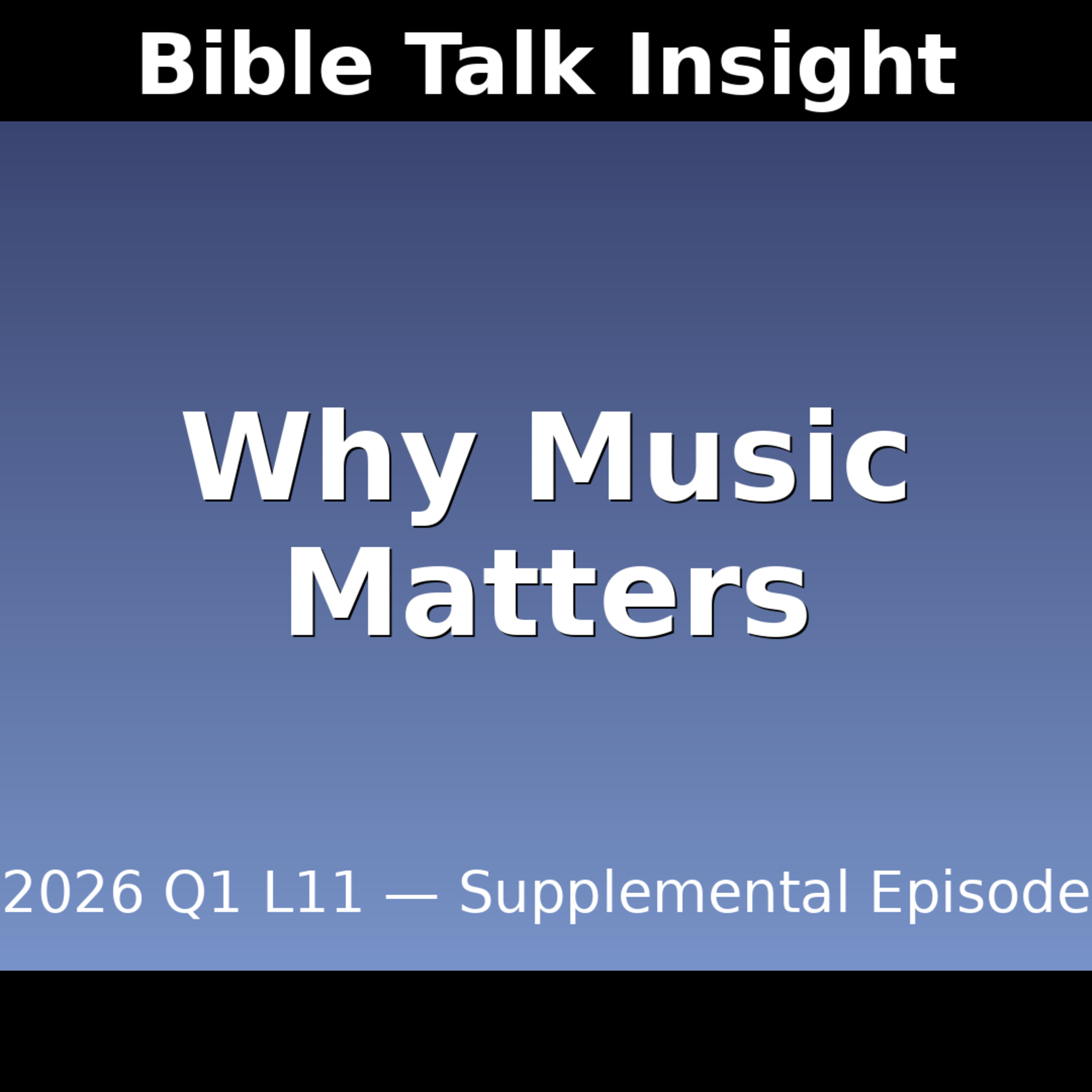 Bible Talk Insight

Why Music Matters

2026 Q1 L11 — Supplemental Episode